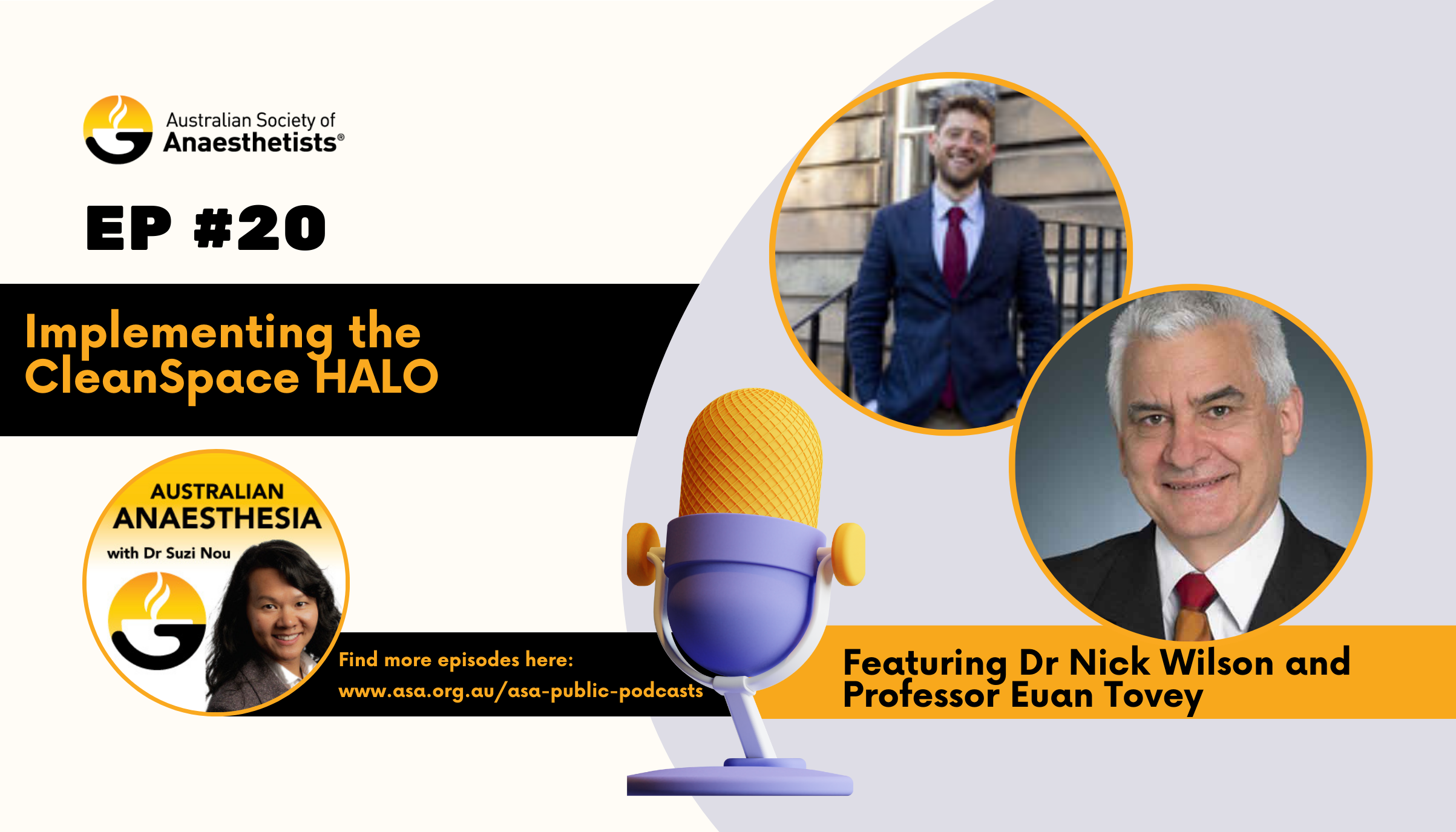 Australian Society of Anaesthetists®

EP #20

Implementing the CleanSpace HALO

AUSTRALIAN ANAESTHESIA with Dr Suzi Nou

Find more episodes here: www.asa.org.au/asa-public-podcasts

Featuring Dr Nick Wilson and Professor Euan Tovey